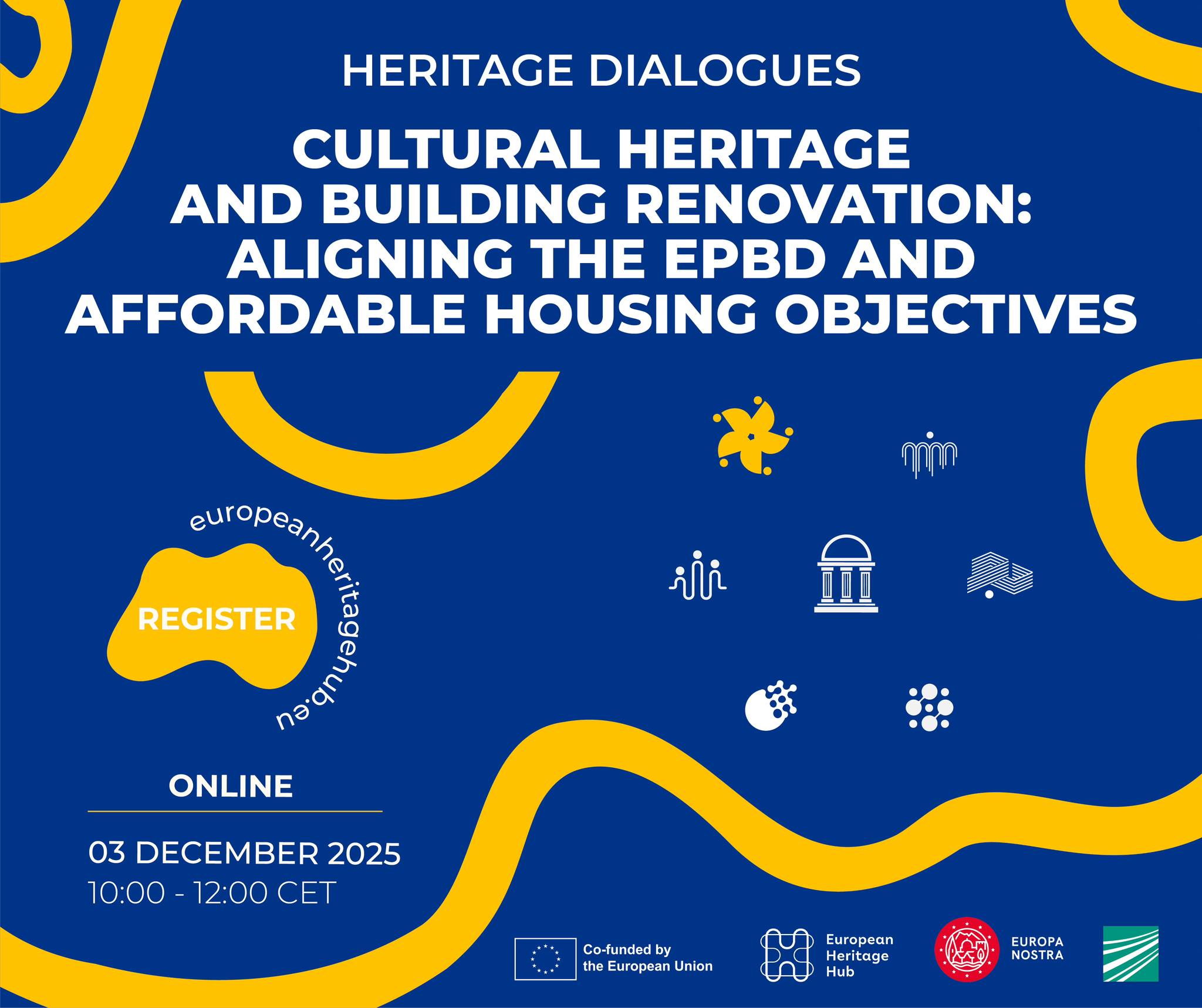 HERITAGE DIALOGUES

CULTURAL HERITAGE AND BUILDING RENOVATION: ALIGNING THE EPBD AND AFFORDABLE HOUSING OBJECTIVES

europeanheritagehub.eu

REGISTER

ONLINE

03 DECEMBER 2025
10:00 - 12:00 CET

Co-funded by the European Union

European Heritage Hub

EUROPA NOSTRA